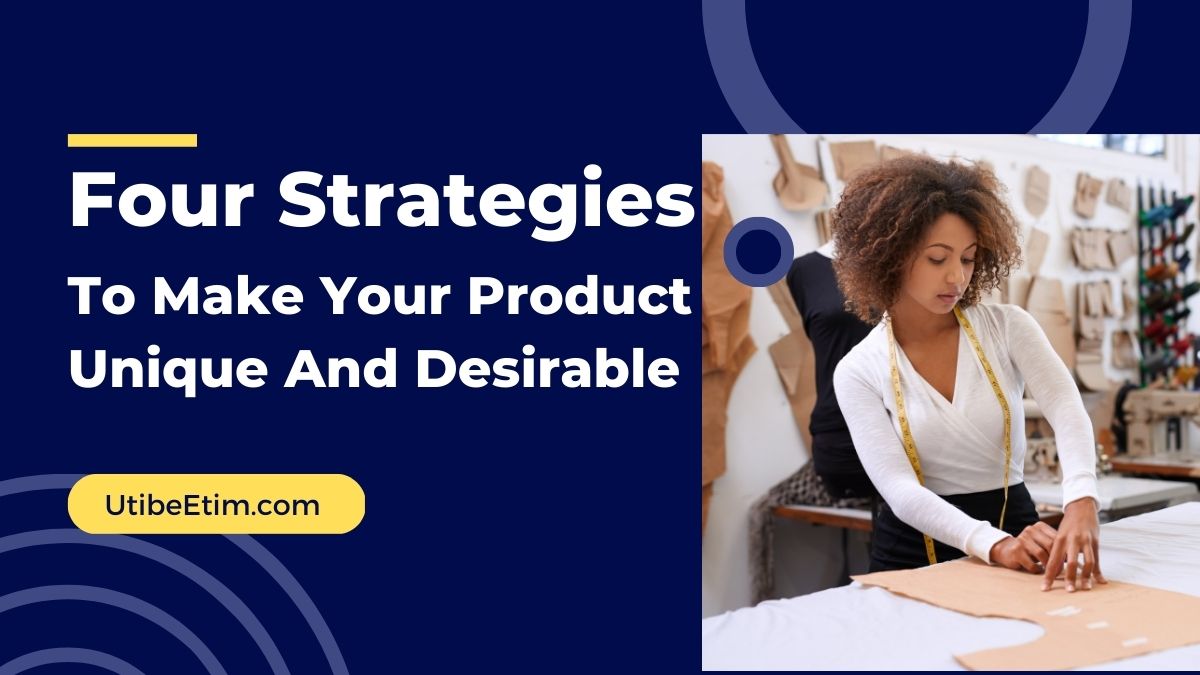 Four Strategies
To Make Your Product Unique And Desirable

UtibeEtim.com